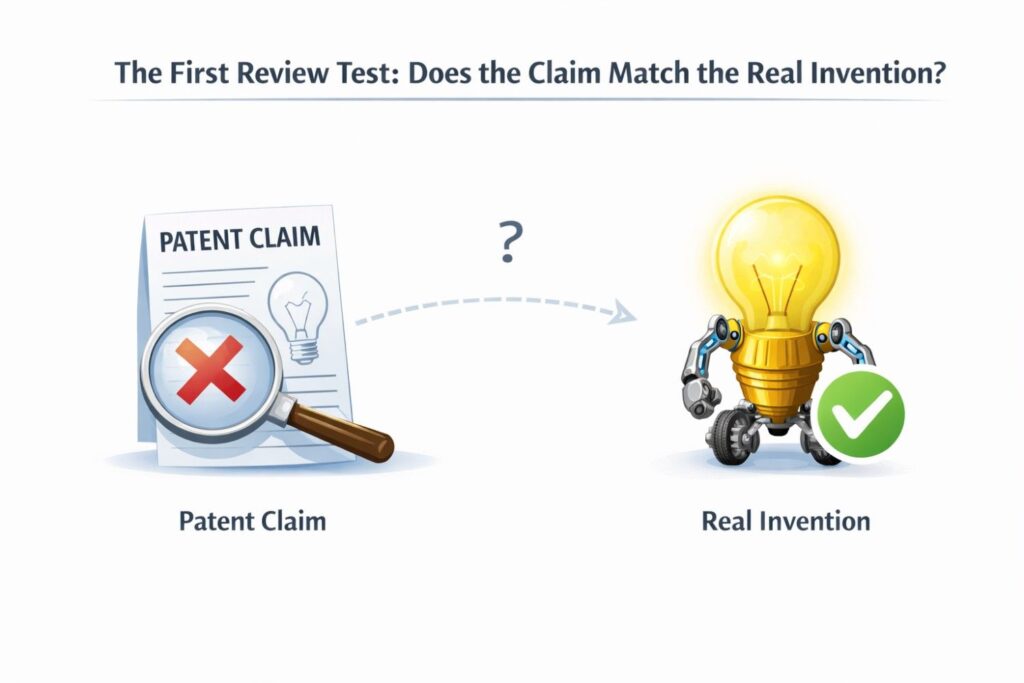 The First Review Test: Does the Claim Match the Real Invention?

PATENT CLAIM

?

Patent Claim

Real Invention